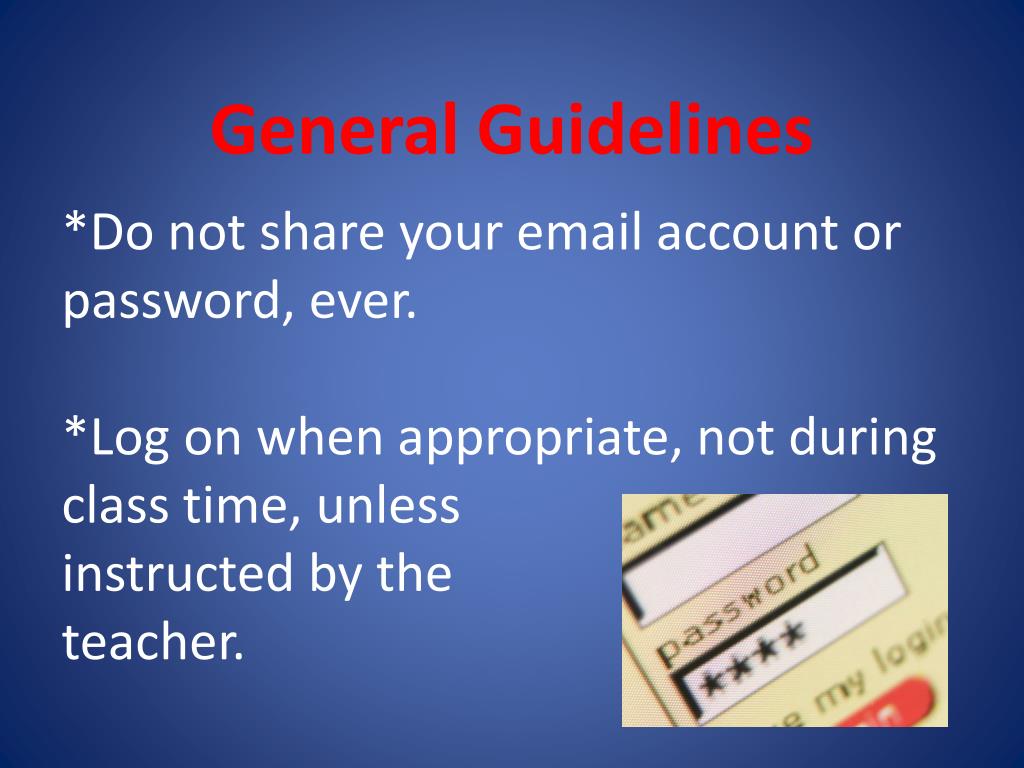 General Guidelines

*Do not share your email account or password, ever.

*Log on when appropriate, not during class time, unless instructed by the teacher.

ame
password
****
e my login